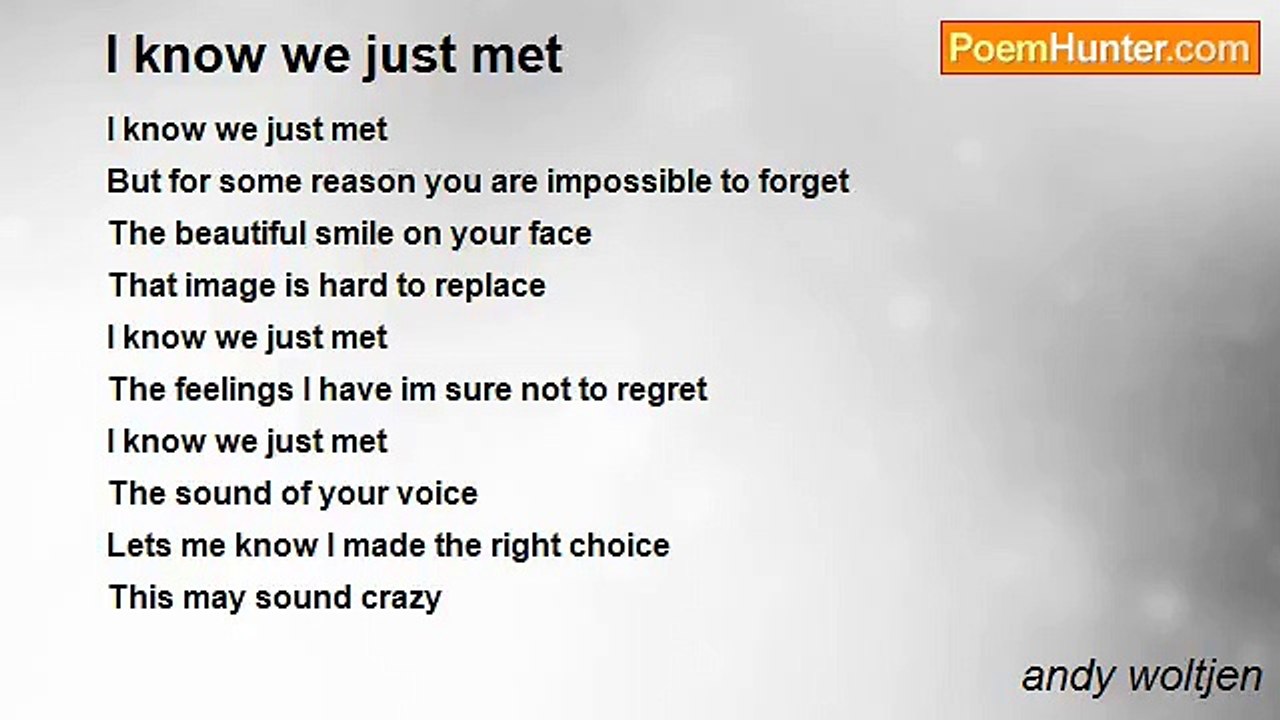 I know we just met

PoemHunter.com

I know we just met
But for some reason you are impossible to forget
The beautiful smile on your face
That image is hard to replace
I know we just met
The feelings I have im sure not to regret
I know we just met
The sound of your voice
Lets me know I made the right choice
This may sound crazy

andy woltjen